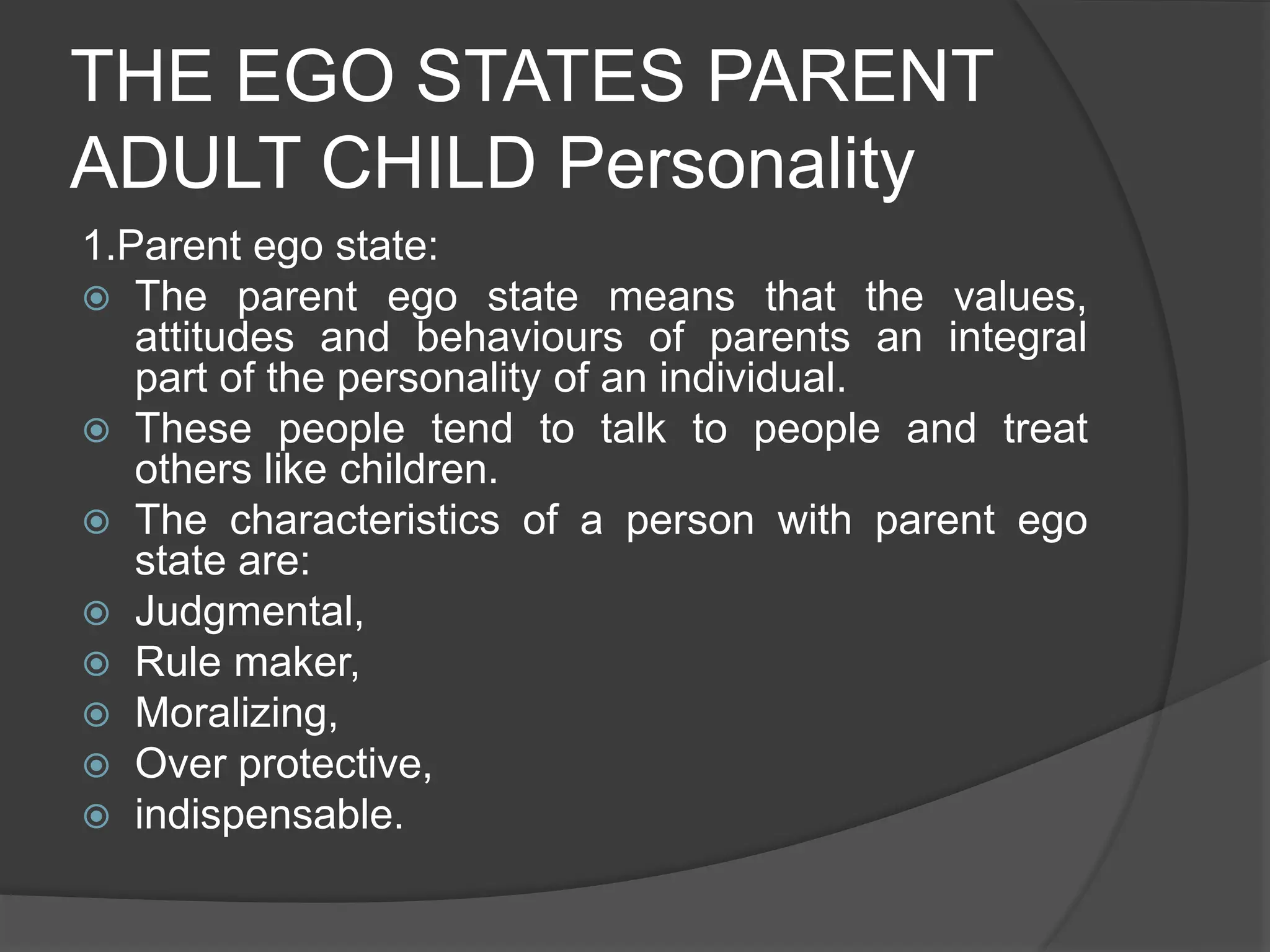 THE EGO STATES PARENT ADULT CHILD Personality

1.Parent ego state:

The parent ego state means that the values, attitudes and behaviours of parents an integral part of the personality of an individual.

These people tend to talk to people and treat others like children.

The characteristics of a person with parent ego state are:

Judgmental,

Rule maker,

Moralizing,

Over protective,

indispensable.